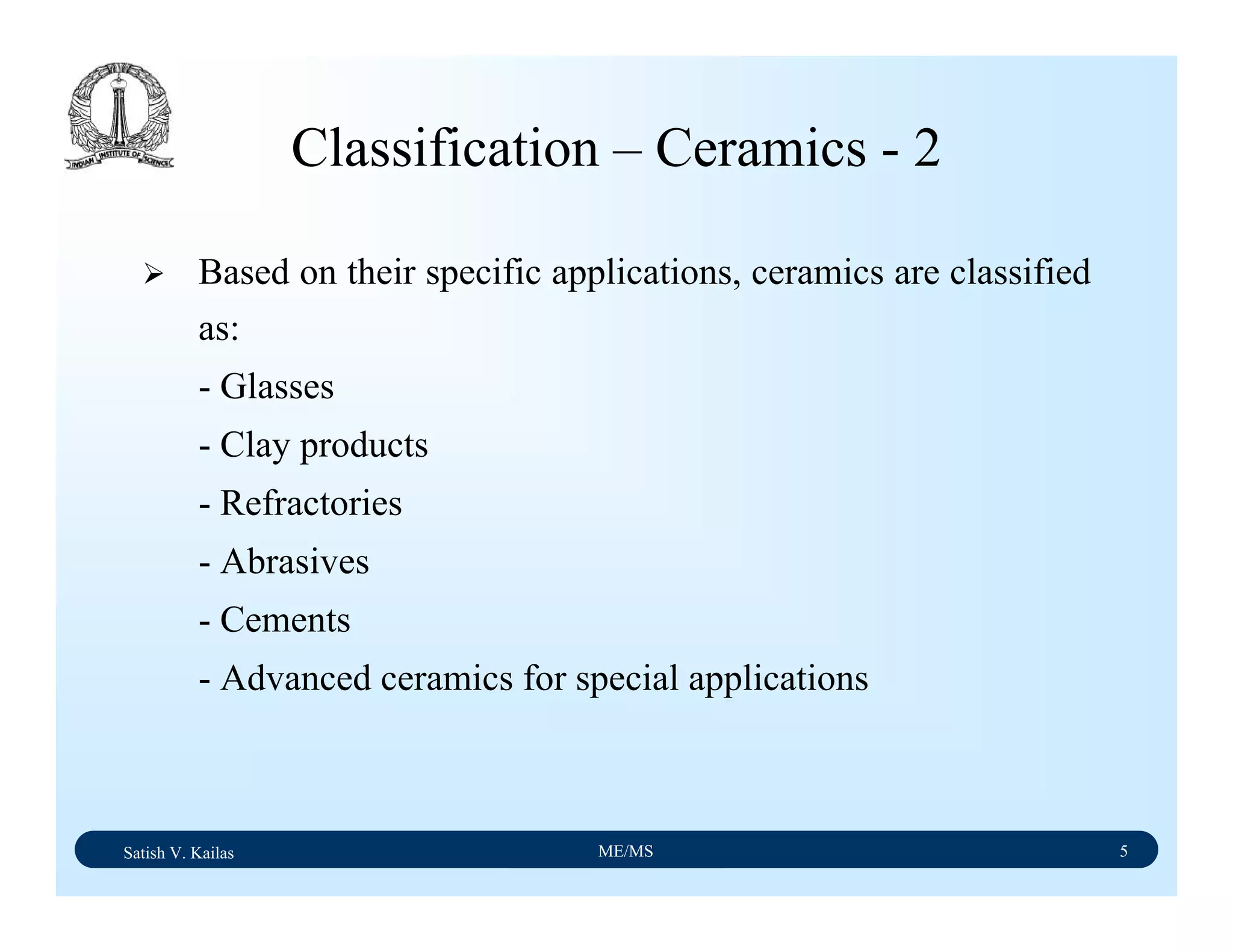 INDIAN INSTITUTE OF SCIENCE

Classification – Ceramics - 2

➢ Based on their specific applications, ceramics are classified as:

- Glasses
- Clay products
- Refractories
- Abrasives
- Cements
- Advanced ceramics for special applications

Satish V. Kailas ME/MS 5